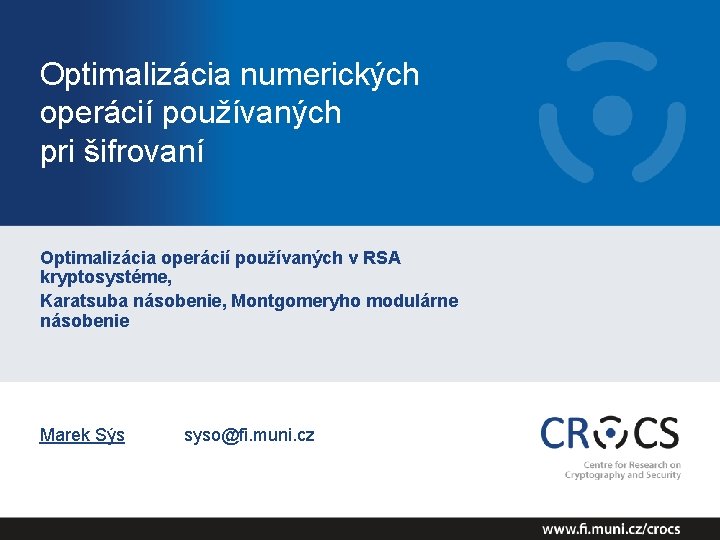 Optimalizácia numerických operácií používaných pri šifrovaní

Optimalizácia operácií používaných v RSA kryptosystéme,
Karatsuba násobenie, Montgomeryho modulárne násobenie

Marek Sýs syso@fi.muni.cz

CROCS
Centre for Research on Cryptography and Security

www.fi.muni.cz/crocs